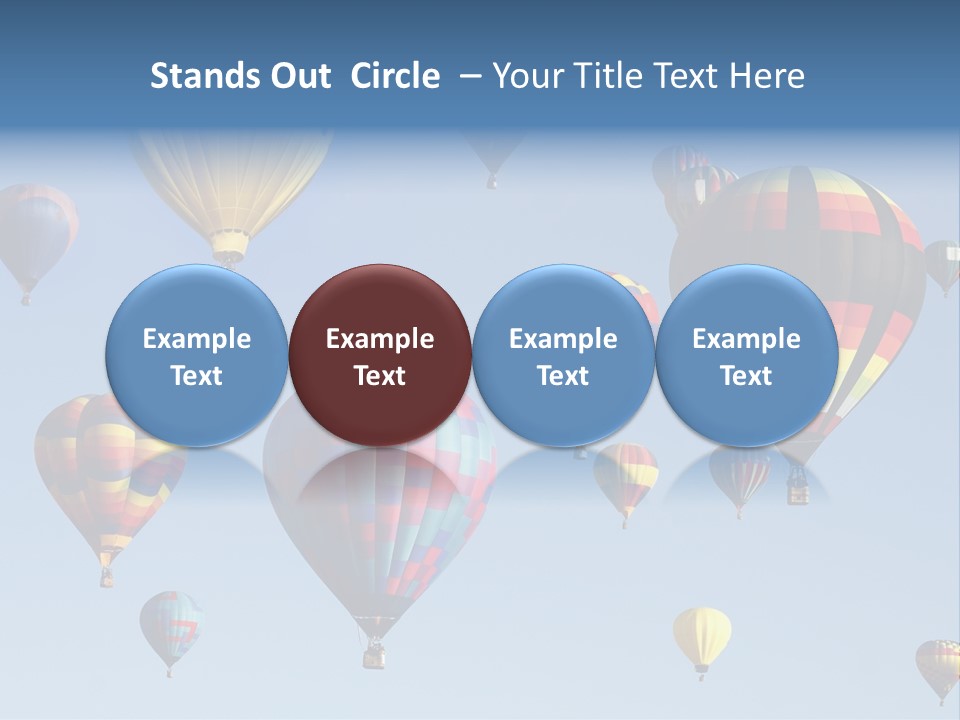 Stands Out Circle – Your Title Text Here

Example Text

Example Text

Example Text

Example Text